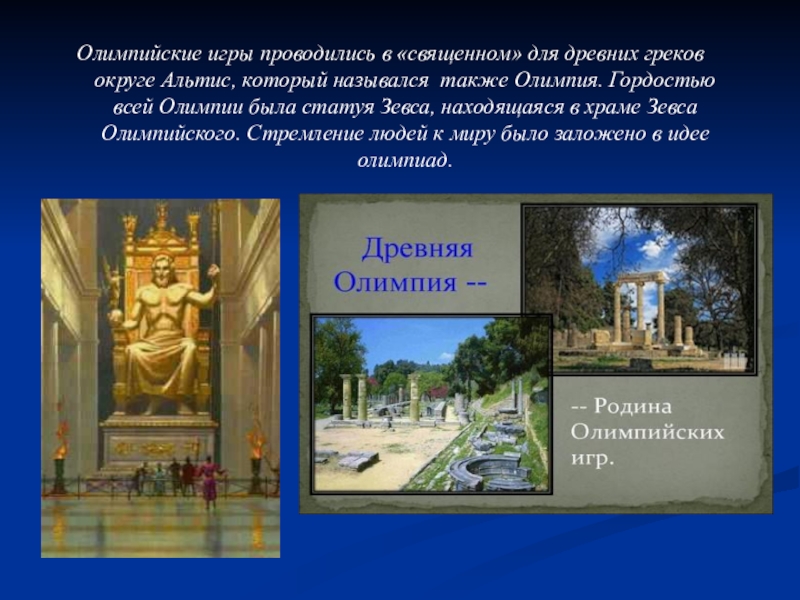 Олимпийские игры проводились в «священном» для древних греков округе Альтис, который назывался также Олимпия. Гордостью всей Олимпии была статуя Зевса, находящаяся в храме Зевса Олимпийского. Стремление людей к миру было заложено в идее олимпиад.

Древняя Олимпия --

-- Родина Олимпийских игр.